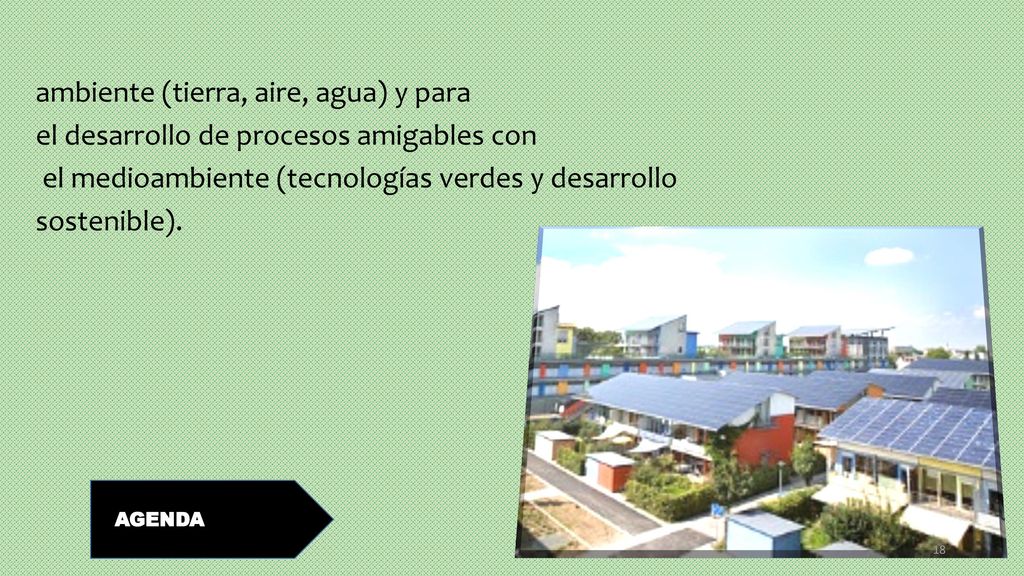 ambiente (tierra, aire, agua) y para el desarrollo de procesos amigables con el medioambiente (tecnologías verdes y desarrollo sostenible).

AGENDA

18